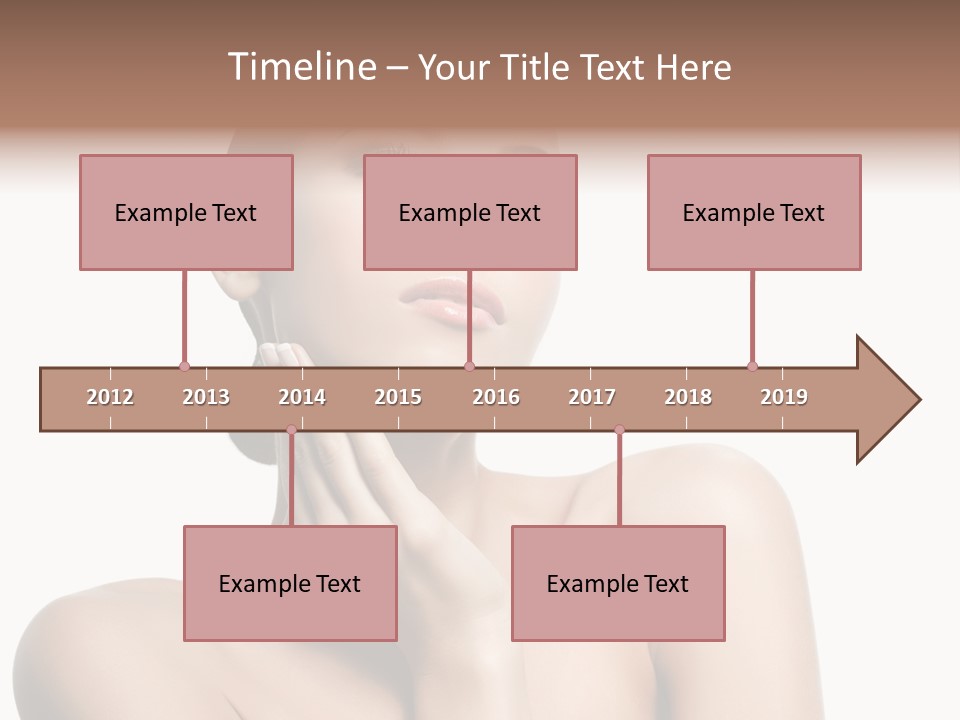 Timeline – Your Title Text Here

Example Text

Example Text

Example Text

2012 2013 2014 2015 2016 2017 2018 2019

Example Text

Example Text